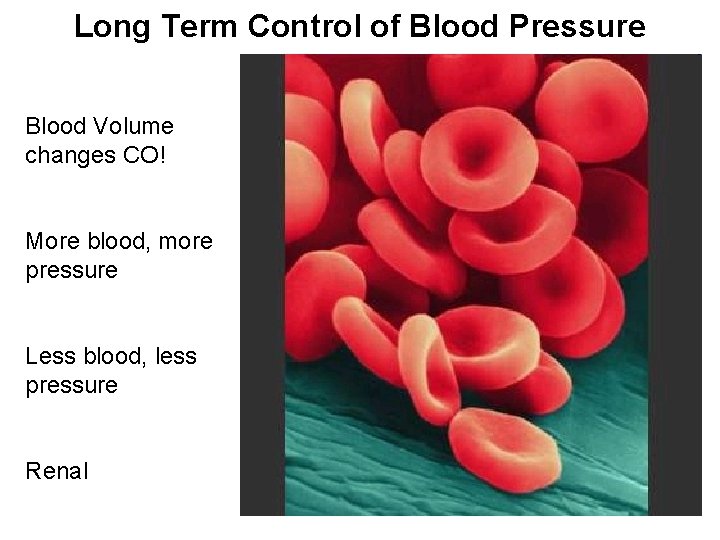 Long Term Control of Blood Pressure

Blood Volume changes CO!

More blood, more pressure

Less blood, less pressure

Renal